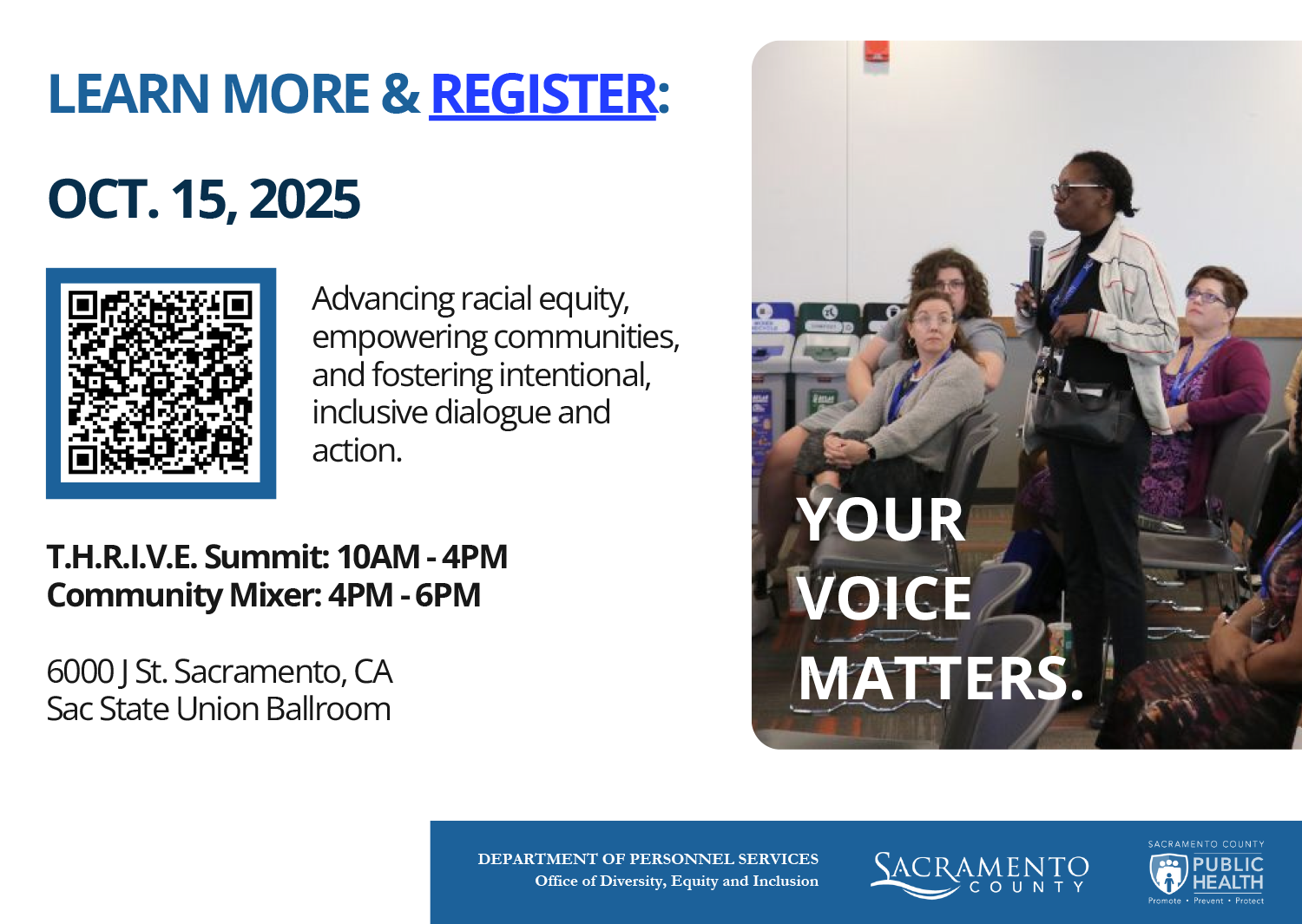 LEARN MORE & REGISTER:

OCT. 15, 2025

Advancing racial equity, empowering communities, and fostering intentional, inclusive dialogue and action.

T.H.R.I.V.E. Summit: 10AM - 4PM
Community Mixer: 4PM - 6PM

6000 J St. Sacramento, CA
Sac State Union Ballroom

YOUR VOICE MATTERS.

DEPARTMENT OF PERSONNEL SERVICES
Office of Diversity, Equity and Inclusion

SACRAMENTO COUNTY

SACRAMENTO COUNTY PUBLIC HEALTH
Promote • Prevent • Protect